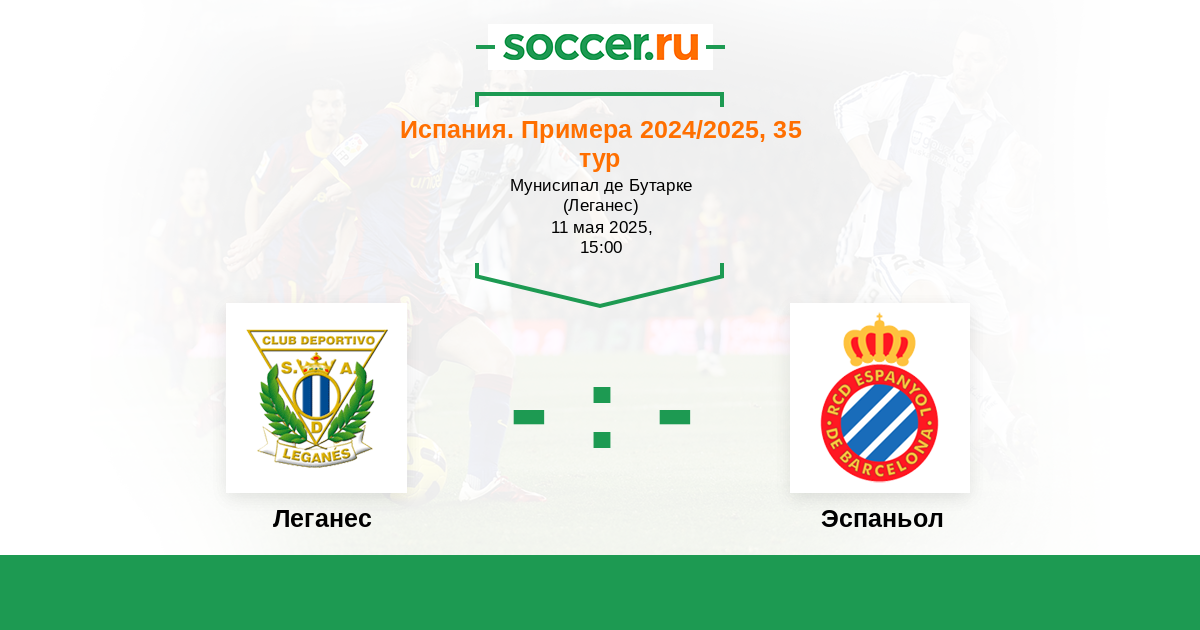 soccer.ru

Испания. Примера 2024/2025, 35 тур

Мунисипал де Бутарке (Леганес)
11 мая 2025, 15:00

CLUB DEPORTIVO
S. A.
D
LEGANES

- : -

RCD ESPANYOL DE BARCELONA

Леганес

Эспаньол